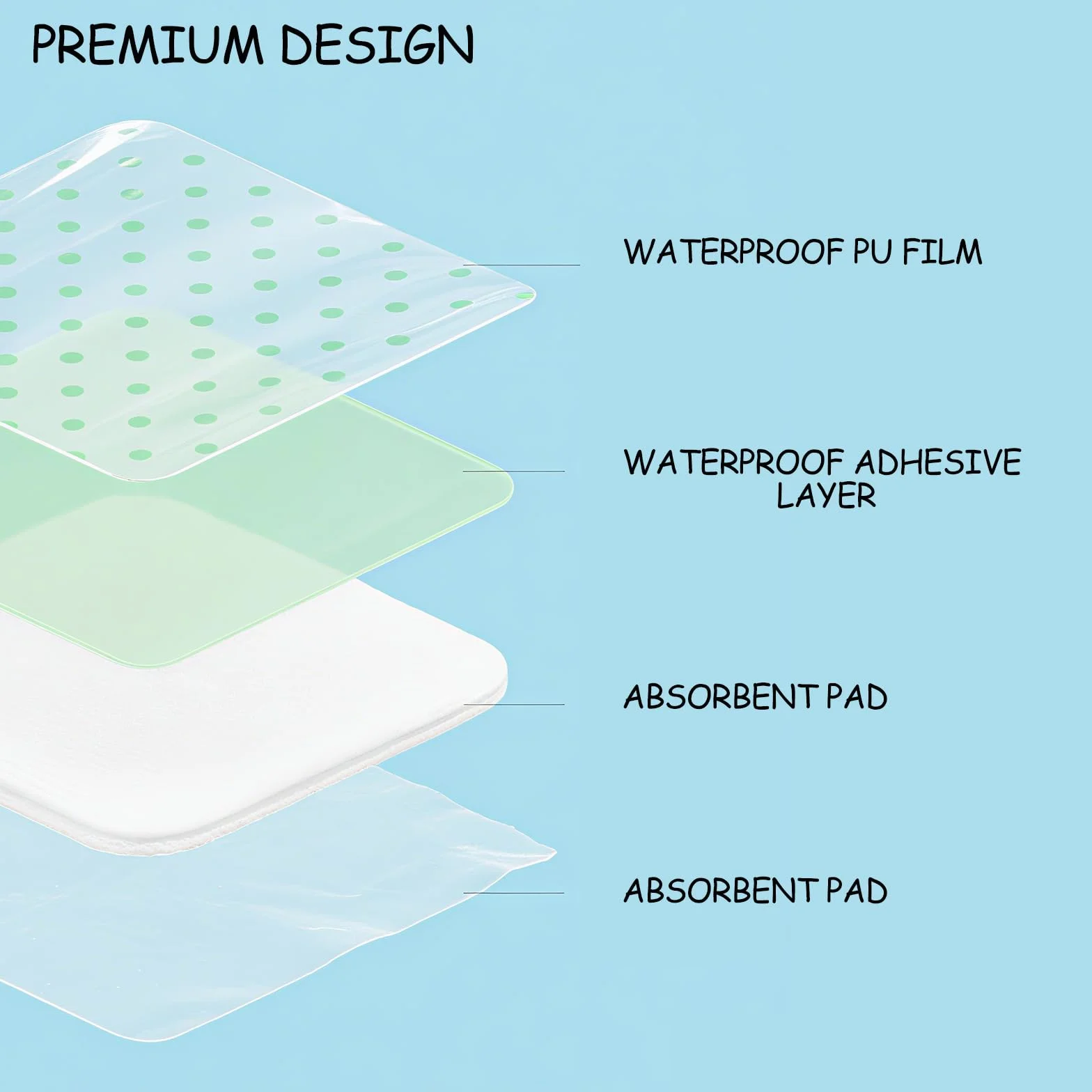 PREMIUM DESIGN

WATERPROOF PU FILM

WATERPROOF ADHESIVE LAYER

ABSORBENT PAD

ABSORBENT PAD